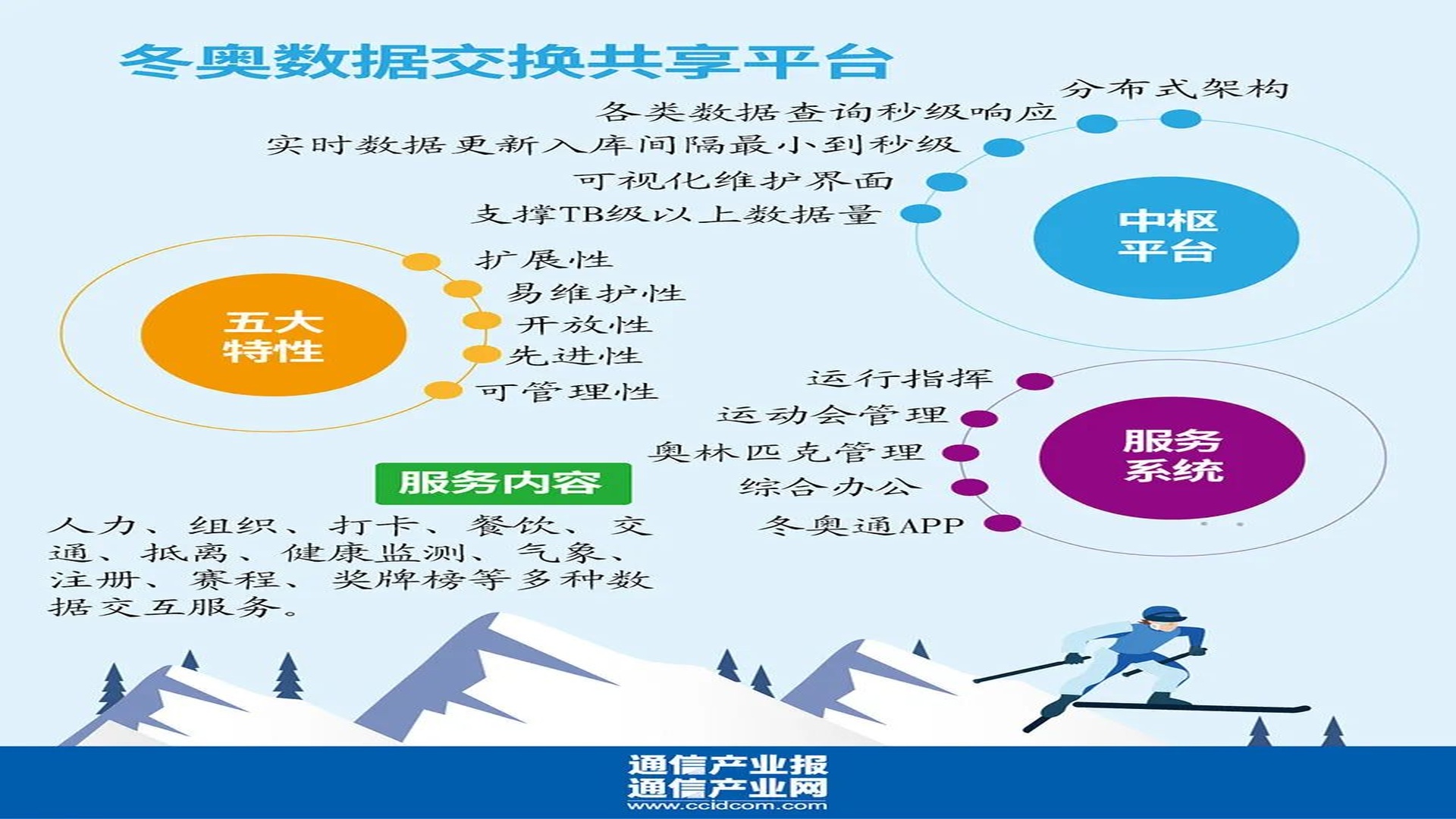 冬奥数据交换共享平台

分布式架构
各类数据查询秒级响应
实时数据更新入库间隔最小到秒级
可视化维护界面
支撑TB级以上数据量

中枢平台

五大特性

扩展性
易维护性
开放性
先进性
可管理性

运行指挥
运动会管理
奥林匹克管理
综合办公
冬奥通APP

服务系统

服务内容

人力、组织、打卡、餐饮、交通、抵离、健康监测、气象、注册、赛程、奖牌榜等多种数据交互服务。

通信产业报
通信产业网
www.ccidcom.com